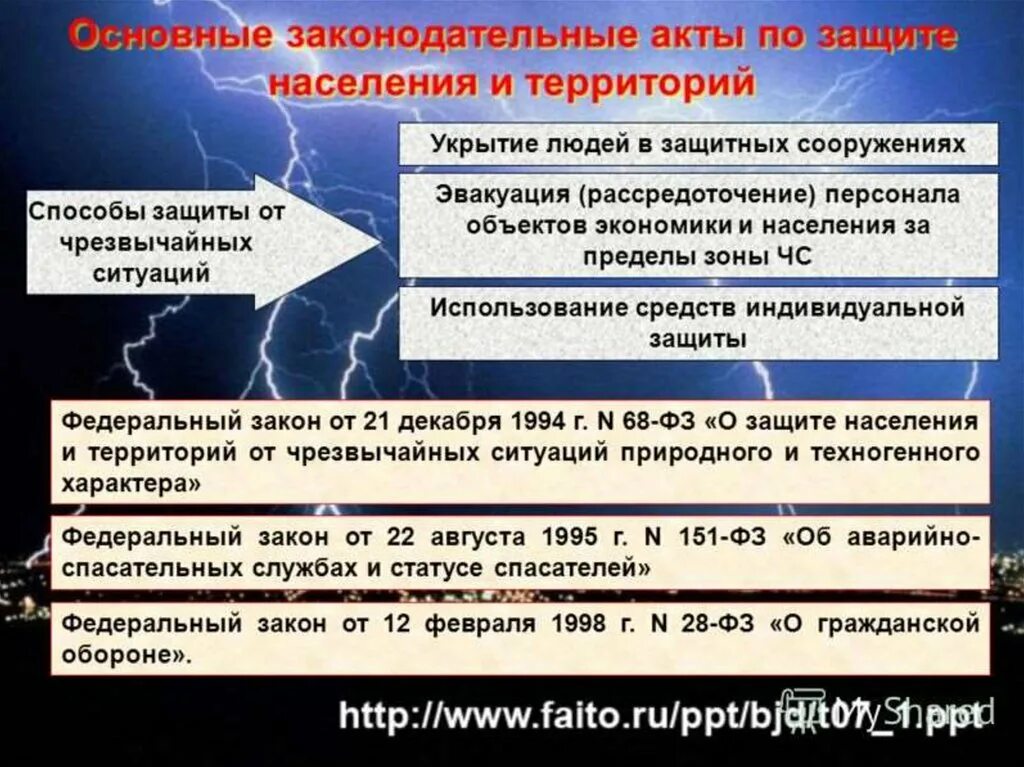 Основные законодательные акты по защите населения и территорий

Способы защиты от чрезвычайных ситуаций

Укрытие людей в защитных сооружениях

Эвакуация (рассредоточение) персонала объектов экономики и населения за пределы зоны ЧС

Использование средств индивидуальной защиты

Федеральный закон от 21 декабря 1994 г. N 68-ФЗ «О защите населения и территорий от чрезвычайных ситуаций природного и техногенного характера»

Федеральный закон от 22 августа 1995 г. N 151-ФЗ «Об аварийно-спасательных службах и статусе спасателей»

Федеральный закон от 12 февраля 1998 г. N 28-ФЗ «О гражданской обороне».

http://www.faito.ru/ppt/bjd/t07_1.ppt

MyShared